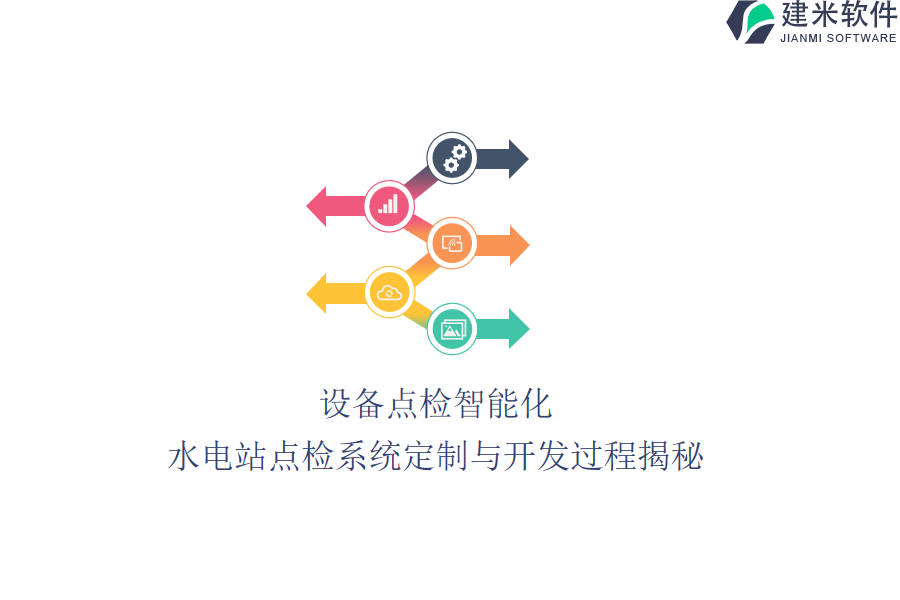 建米软件
JIANMI SOFTWARE

设备点检智能化
水电站点检系统定制与开发过程揭秘